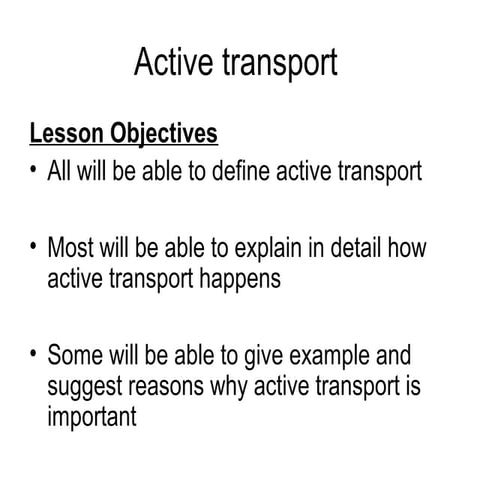 Active transport

Lesson Objectives

• All will be able to define active transport

• Most will be able to explain in detail how active transport happens

• Some will be able to give example and suggest reasons why active transport is important